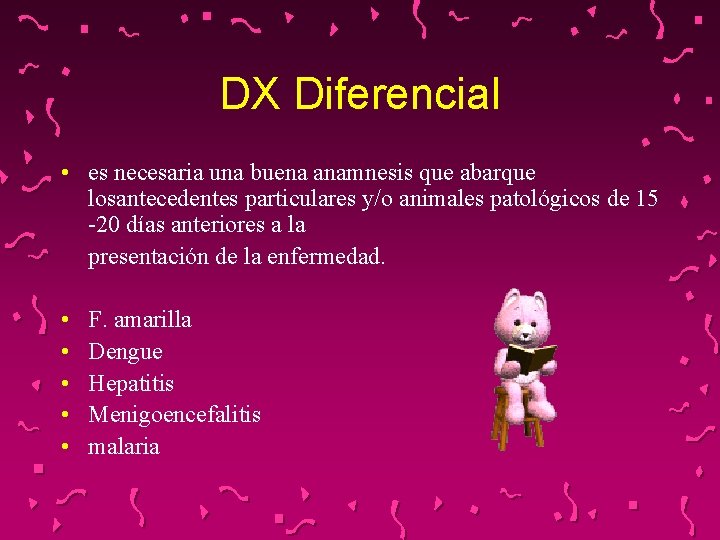 DX Diferencial

• es necesaria una buena anamnesis que abarque losantecedentes particulares y/o animales patológicos de 15 -20 días anteriores a la

presentación de la enfermedad.

• F. amarilla
• Dengue
• Hepatitis
• Menigoencefalitis
• malaria